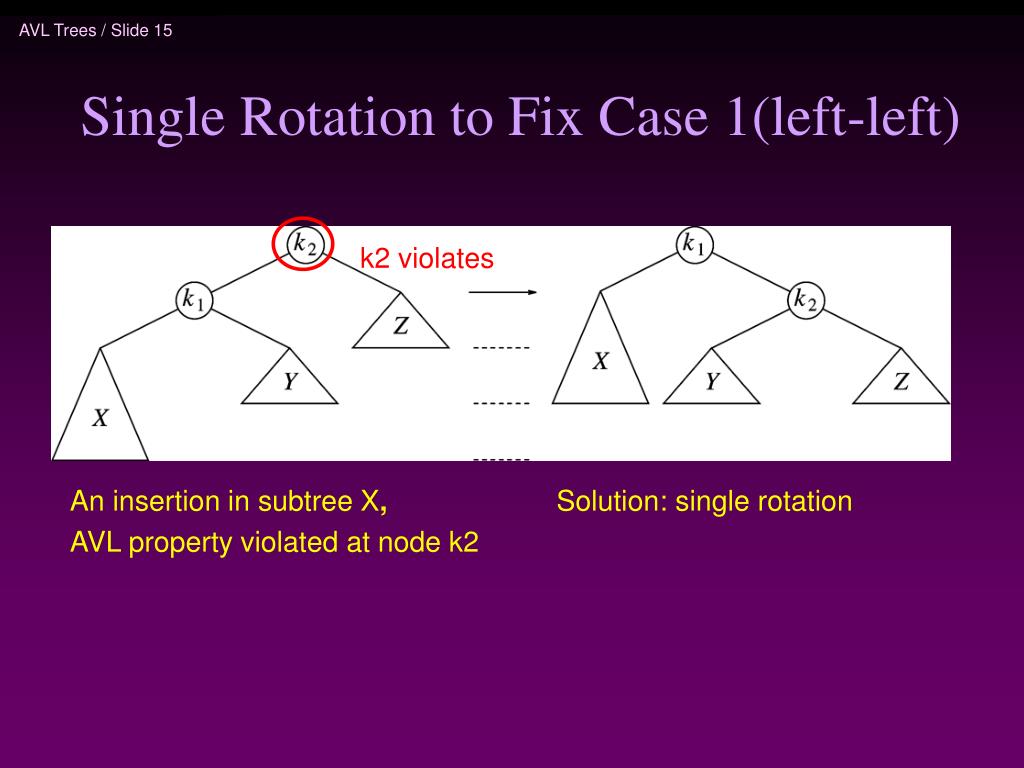 AVL Trees / Slide 15

Single Rotation to Fix Case 1(left-left)

$k_2$

k2 violates

$k_1$

$Z$

$Y$

$X$

$k_1$

$k_2$

$X$

$Y$

$Z$

An insertion in subtree X,
AVL property violated at node k2

Solution: single rotation